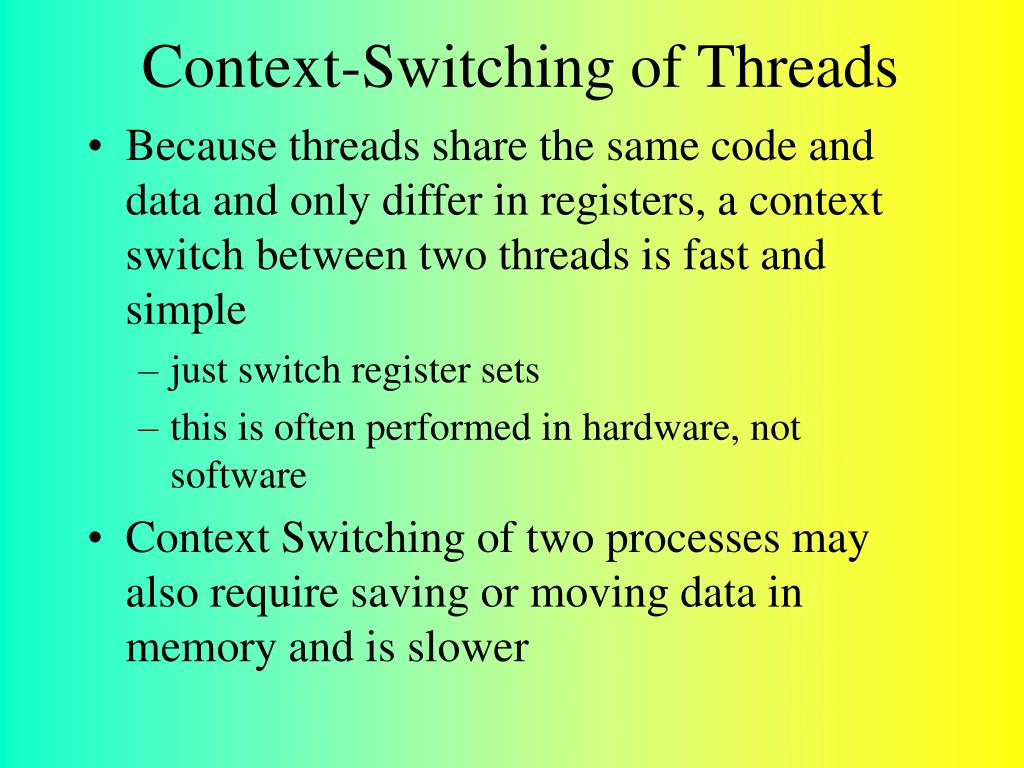 Context-Switching of Threads

• Because threads share the same code and data and only differ in registers, a context switch between two threads is fast and simple
– just switch register sets
– this is often performed in hardware, not software

• Context Switching of two processes may also require saving or moving data in memory and is slower